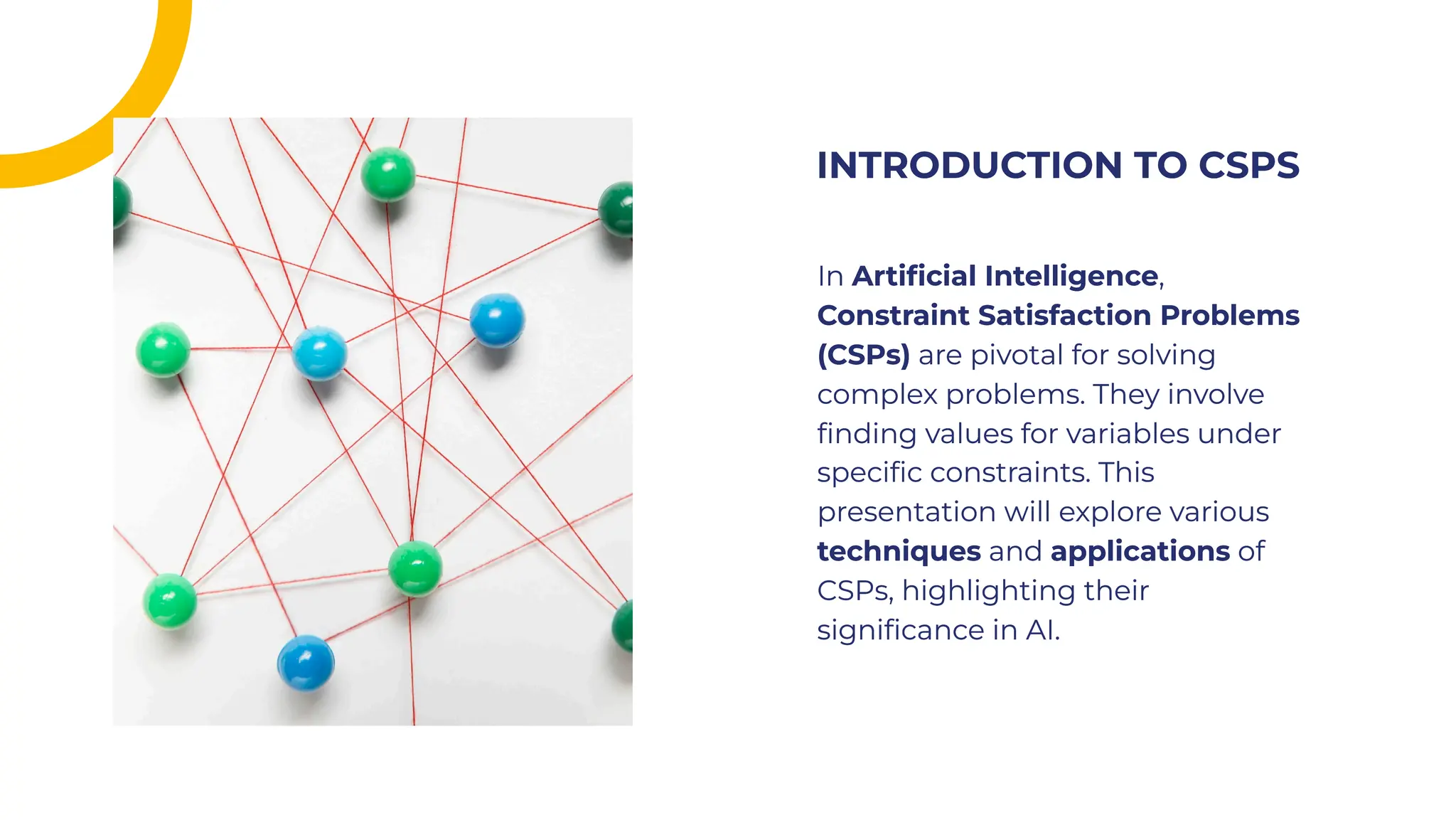 INTRODUCTION TO CSPS

In Artificial Intelligence, Constraint Satisfaction Problems (CSPs) are pivotal for solving complex problems. They involve finding values for variables under specific constraints. This presentation will explore various techniques and applications of CSPs, highlighting their significance in AI.